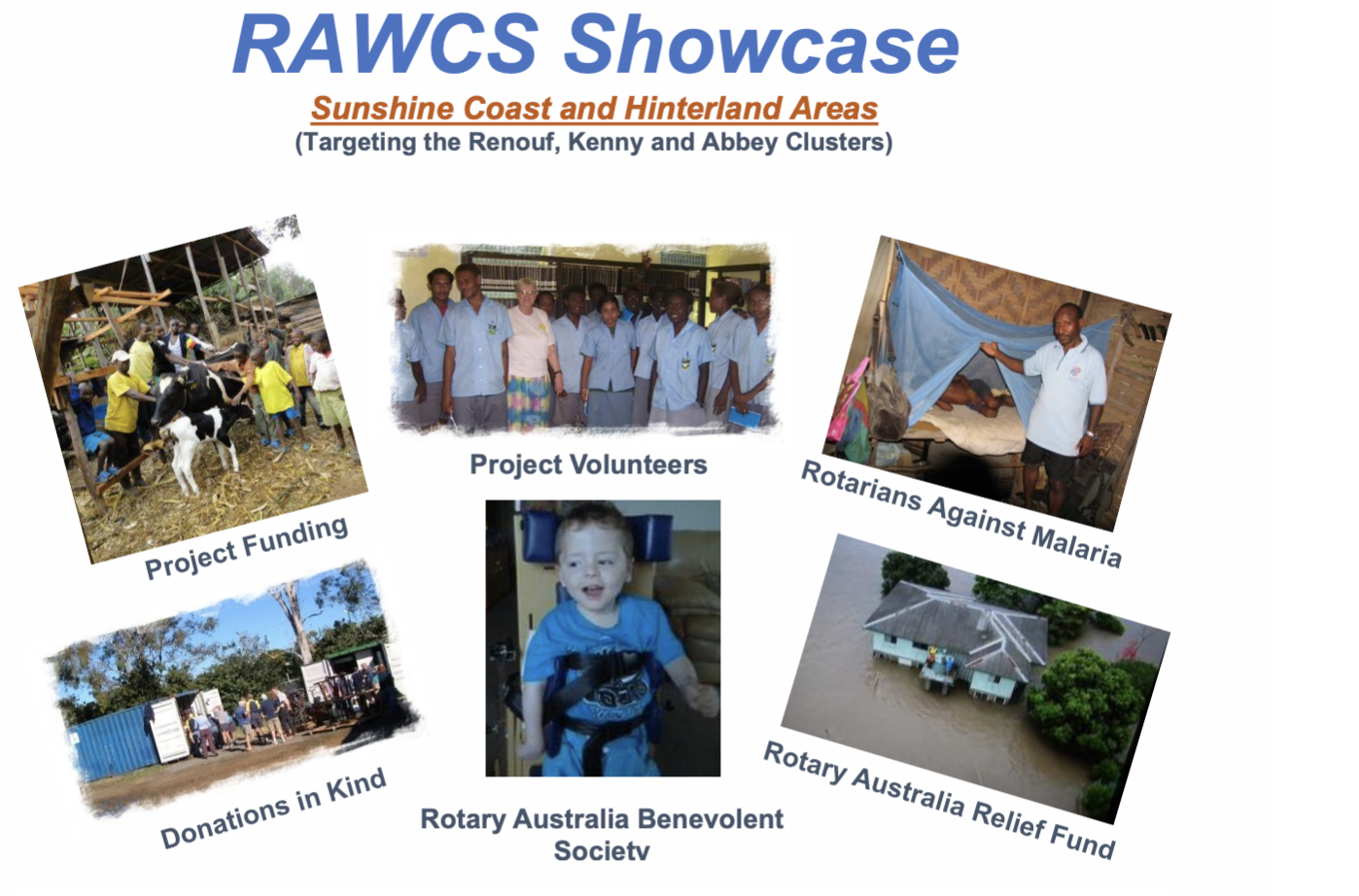 RAWCS Showcase

Sunshine Coast and Hinterland Areas
(Targeting the Renouf, Kenny and Abbey Clusters)

Project Funding

Project Volunteers

Rotarians Against Malaria

Donations in Kind

Rotary Australia Benevolent Society

Rotary Australia Relief Fund